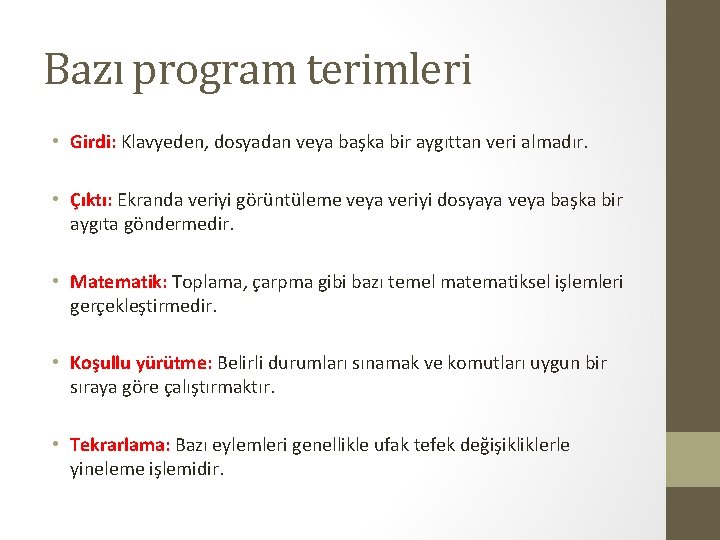 Bazı program terimleri

• Girdi: Klavyeden, dosyadan veya başka bir aygıttan veri almadır.

• Çıktı: Ekranda veriyi görüntüleme veya veriyi dosyaya veya başka bir aygıta göndermedir.

• Matematik: Toplama, çarpma gibi bazı temel matematiksel işlemleri gerçekleştirmedir.

• Koşullu yürütme: Belirli durumları sınamak ve komutları uygun bir sıraya göre çalıştırmaktır.

• Tekrarlama: Bazı eylemleri genellikle ufak tefek değişikliklerle yineleme işlemidir.